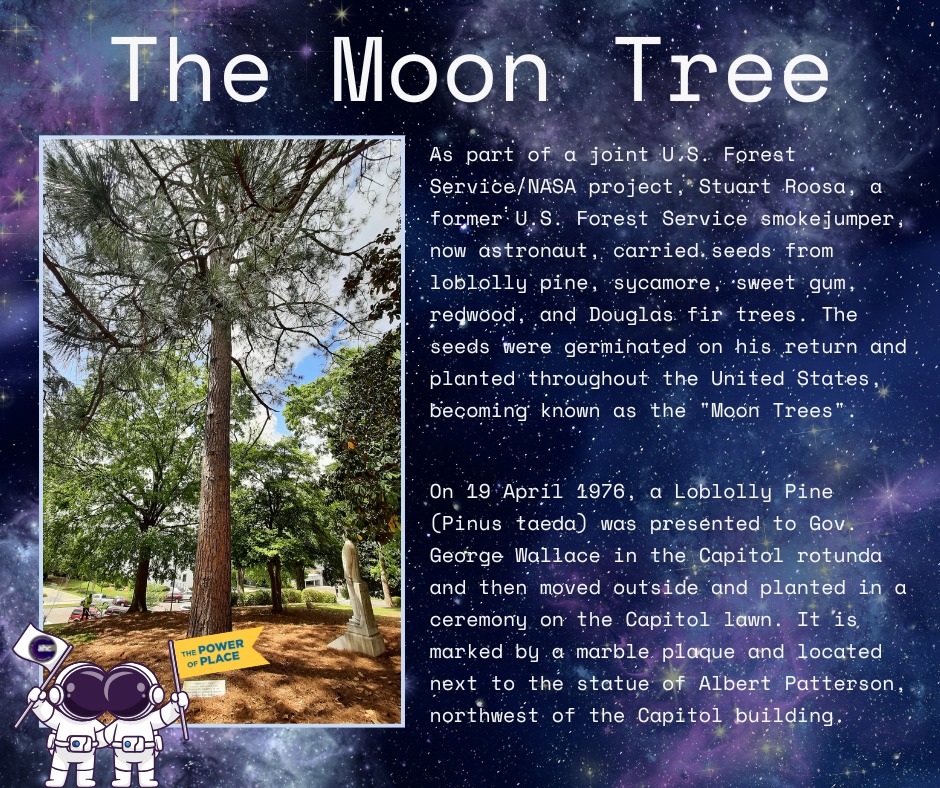 The Moon Tree

As part of a joint U.S. Forest Service/NASA project, Stuart Roosa, a former U.S. Forest Service smokejumper, now astronaut, carried seeds from loblolly pine, sycamore, sweet gum, redwood, and Douglas fir trees. The seeds were germinated on his return and planted throughout the United States, becoming known as the "Moon Trees".

On 19 April 1976, a Loblolly Pine (Pinus taeda) was presented to Gov. George Wallace in the Capitol rotunda and then moved outside and planted in a ceremony on the Capitol lawn. It is marked by a marble plaque and located next to the statue of Albert Patterson, northwest of the Capitol building.

THE POWER OF PLACE